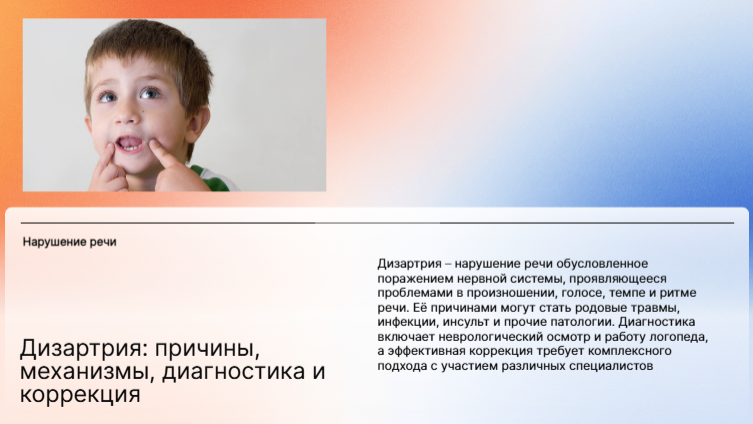 Нарушение речи

Дизартрия: причины, механизмы, диагностика и коррекция

Дизартрия – нарушение речи обусловленное поражением нервной системы, проявляющееся проблемами в произношении, голосе, темпе и ритме речи. Её причинами могут стать родовые травмы, инфекции, инсульт и прочие патологии. Диагностика включает неврологический осмотр и работу логопеда, а эффективная коррекция требует комплексного подхода с участием различных специалистов